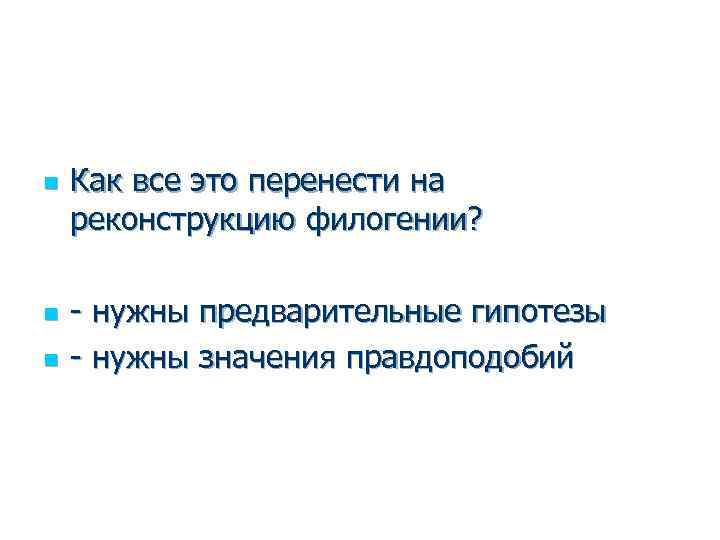 Как все это перенести на реконструкцию филогении?

- нужны предварительные гипотезы
- нужны значения правдоподобий